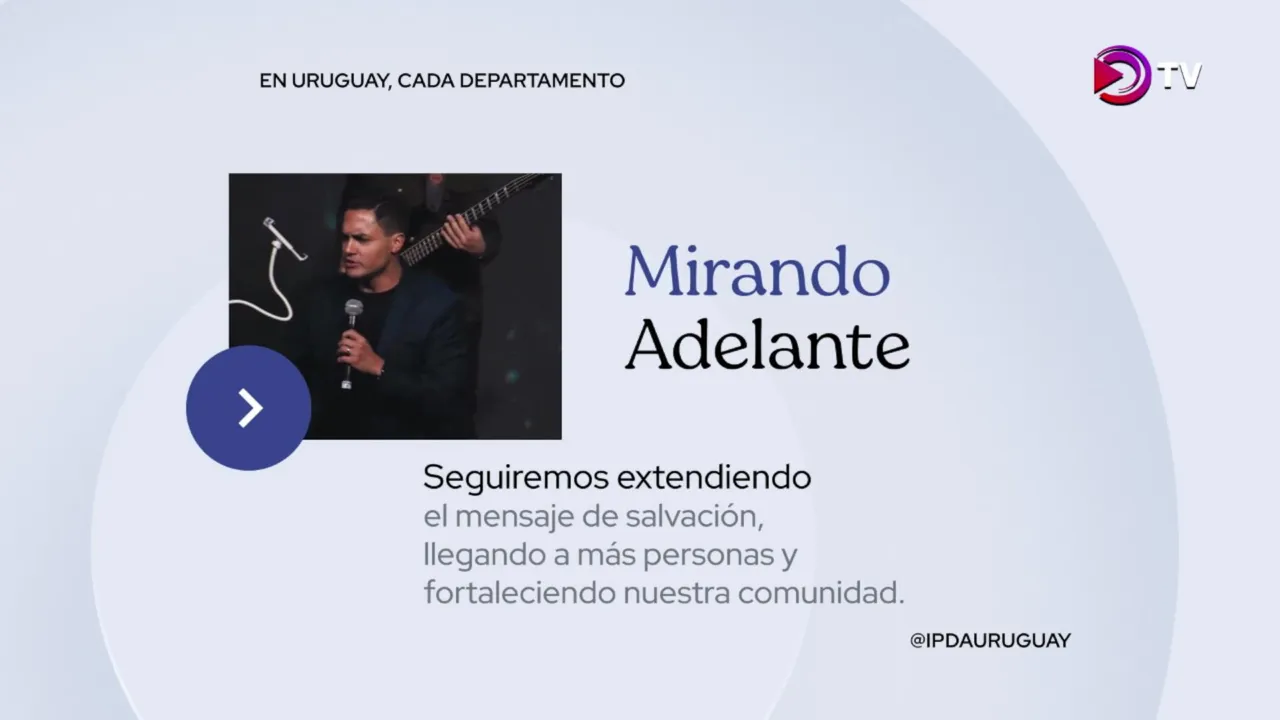 EN URUGUAY, CADA DEPARTAMENTO

TV

Mirando Adelante

Seguiremos extendiendo el mensaje de salvación, llegando a más personas y fortaleciendo nuestra comunidad.

@IPDAURUGUAY